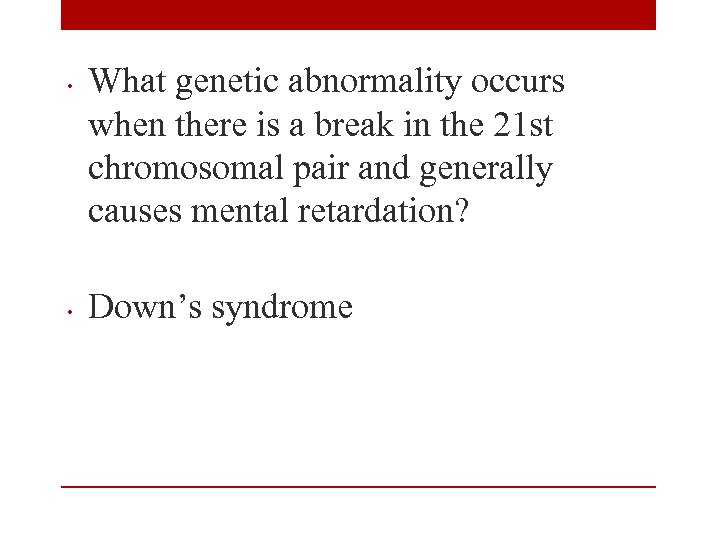 • What genetic abnormality occurs when there is a break in the 21st chromosomal pair and generally causes mental retardation?

• Down’s syndrome